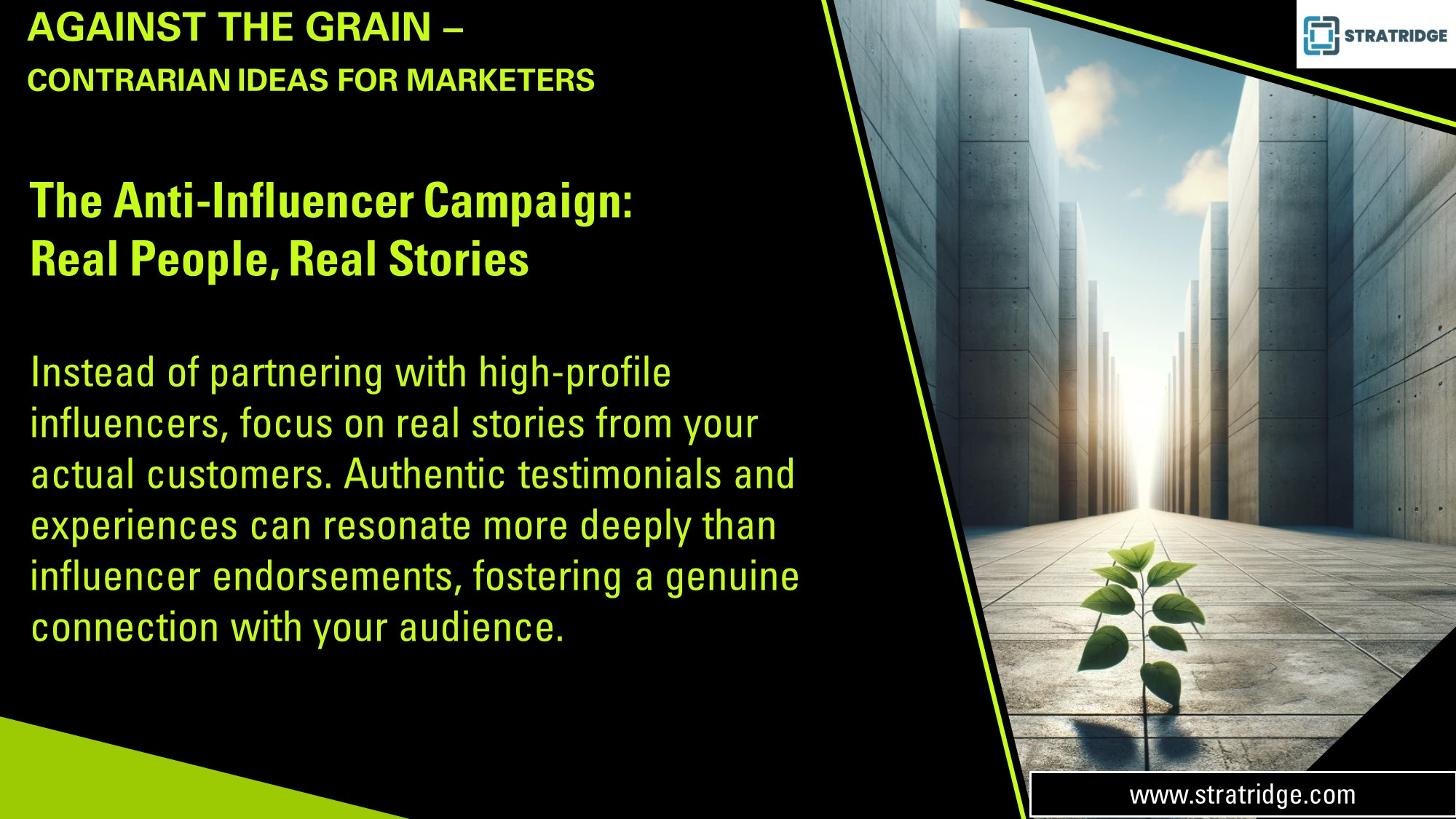 AGAINST THE GRAIN –
CONTRARIAN IDEAS FOR MARKETERS

STRATRIDGE

The Anti-Influencer Campaign:
Real People, Real Stories

Instead of partnering with high-profile influencers, focus on real stories from your actual customers. Authentic testimonials and experiences can resonate more deeply than influencer endorsements, fostering a genuine connection with your audience.

www.stratridge.com